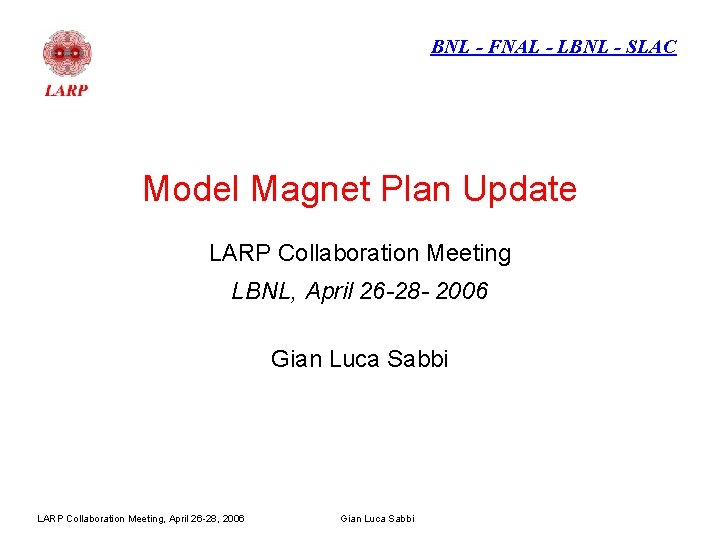 LARP

BNL - FNAL - LBNL - SLAC

Model Magnet Plan Update

LARP Collaboration Meeting

LBNL, April 26-28- 2006

Gian Luca Sabbi

LARP Collaboration Meeting, April 26-28, 2006

Gian Luca Sabbi